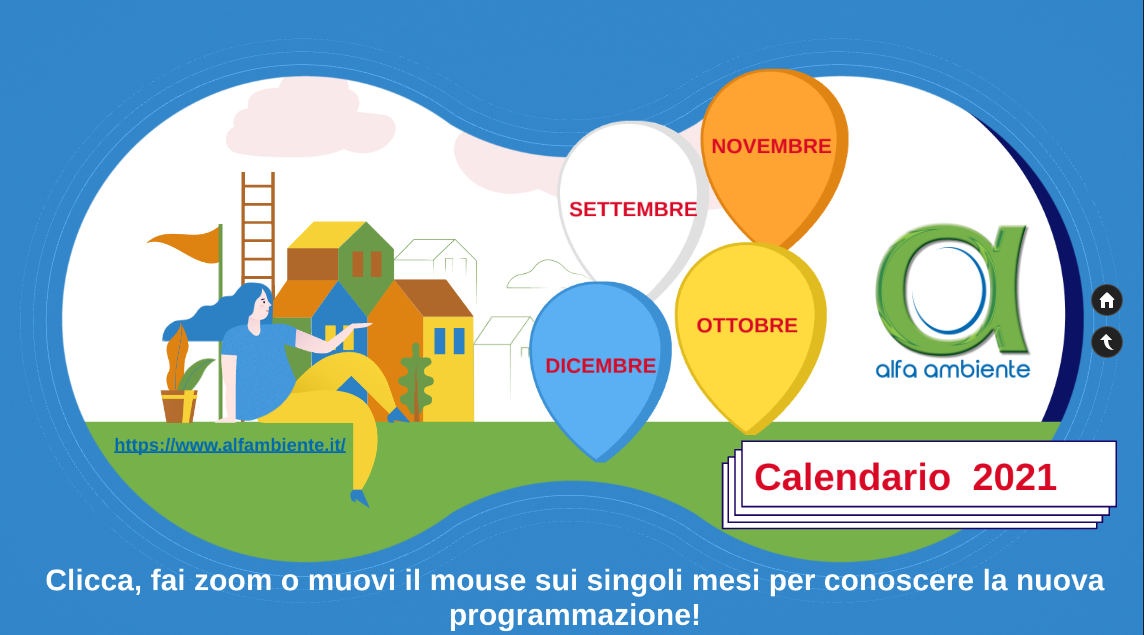 NOVEMBRE

SETTEMBRE

OTTOBRE

DICEMBRE

alfa ambiente

https://www.alfambiente.it/

Calendario 2021

Clicca, fai zoom o muovi il mouse sui singoli mesi per conoscere la nuova programmazione!